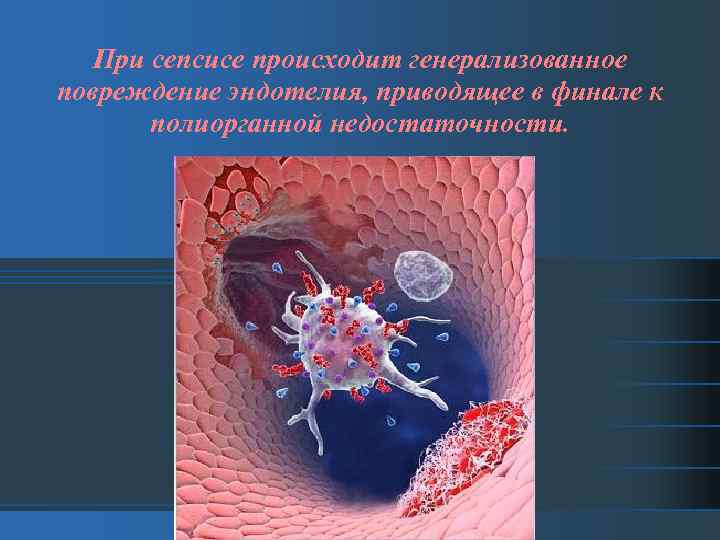 При сепсисе происходит генерализованное повреждение эндотелия, приводящее в финале к полиорганной недостаточности.